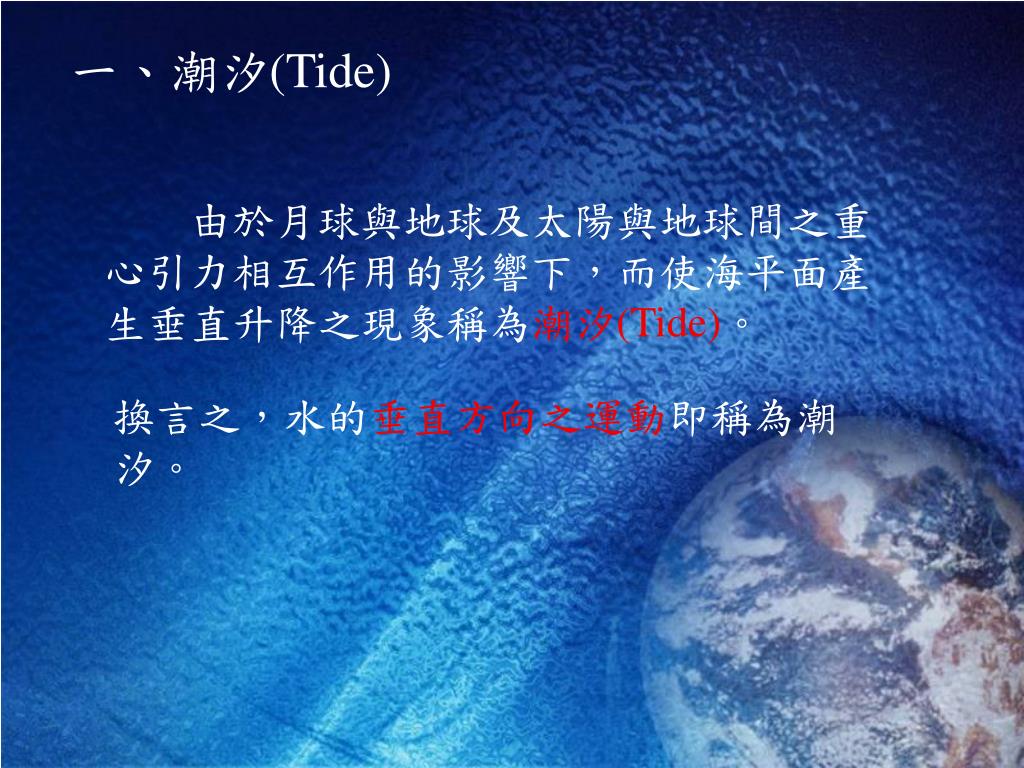 一、潮汐(Tide)

由於月球與地球及太陽與地球間之重心引力相互作用的影響下，而使海平面產生垂直升降之現象稱為潮汐(Tide)。

換言之，水的垂直方向之運動即稱為潮汐。